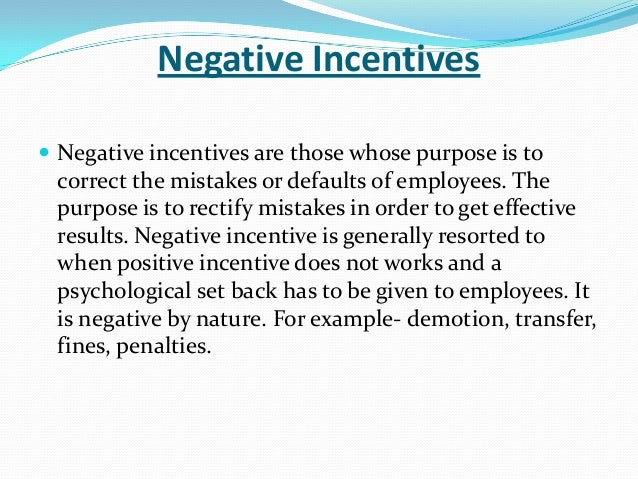 Negative Incentives

Negative incentives are those whose purpose is to correct the mistakes or defaults of employees. The purpose is to rectify mistakes in order to get effective results. Negative incentive is generally resorted to when positive incentive does not works and a psychological set back has to be given to employees. It is negative by nature. For example- demotion, transfer, fines, penalties.